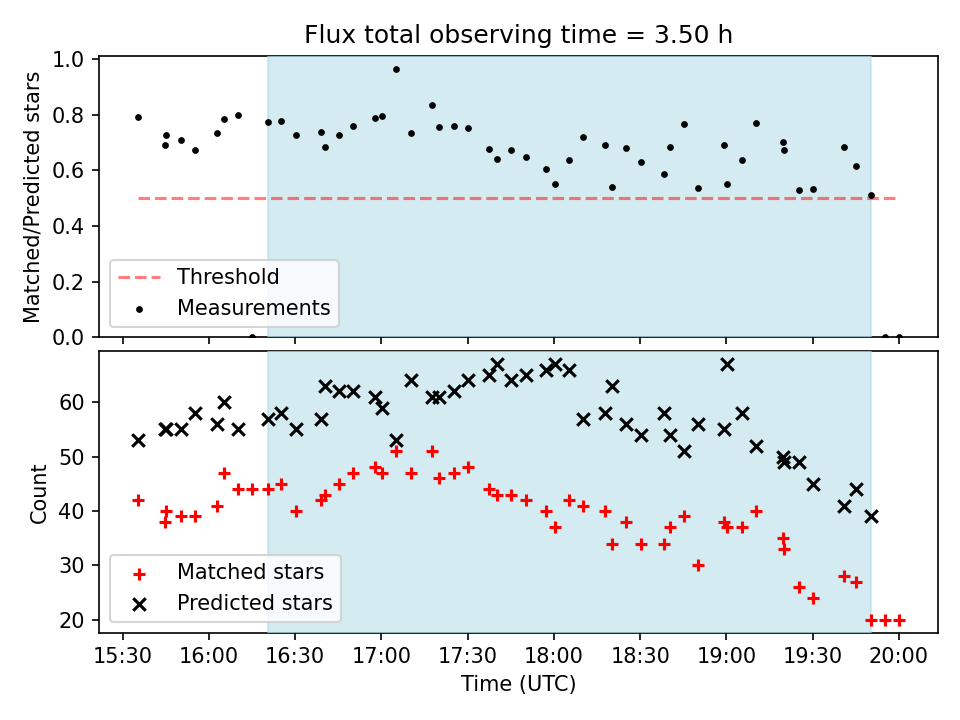 Flux total observing time = 3.50 h

Matched/Predicted stars

1.0
0.8
0.6
0.4
0.2
0.0

Threshold
Measurements

Count

60
50
40
30
20

Matched stars
Predicted stars

15:30
16:00
16:30
17:00
17:30
18:00
18:30
19:00
19:30
20:00

Time (UTC)